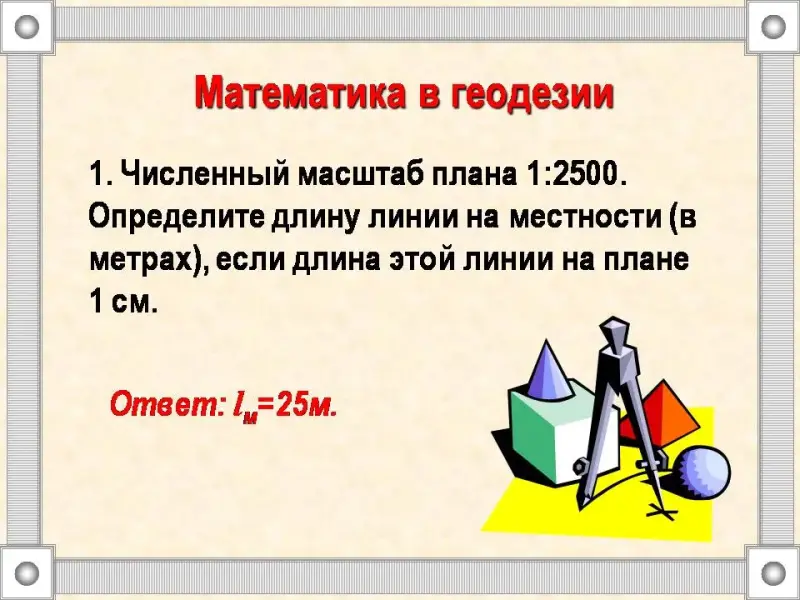 Математика в геодезии

1. Численный масштаб плана 1:2500. Определите длину линии на местности (в метрах), если длина этой линии на плане 1 см.

Ответ: $l_м$=25м.